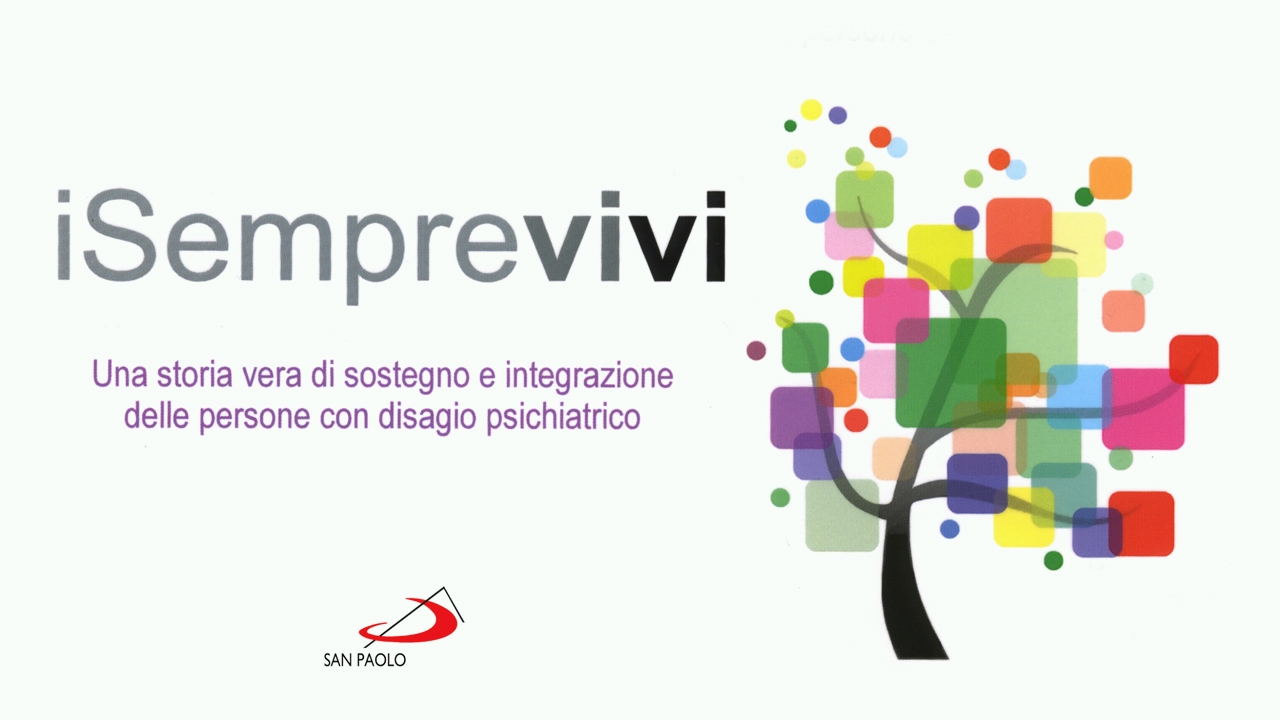 iSemprevivi

Una storia vera di sostegno e integrazione delle persone con disagio psichiatrico

SAN PAOLO